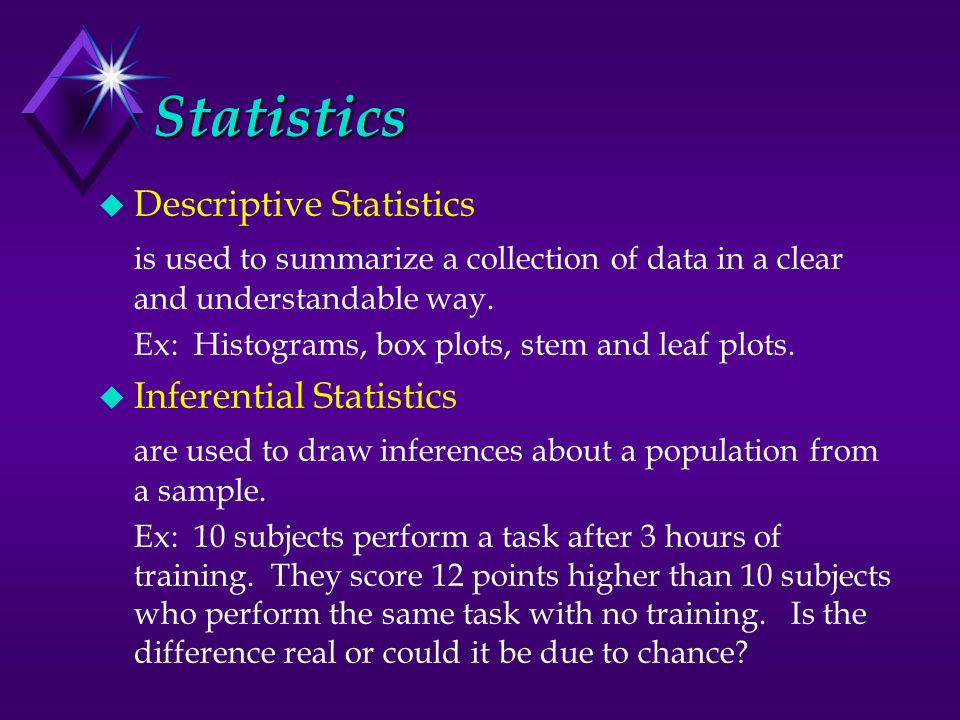 Statistics

Descriptive Statistics

is used to summarize a collection of data in a clear and understandable way.

Ex: Histograms, box plots, stem and leaf plots.

Inferential Statistics

are used to draw inferences about a population from a sample.

Ex: 10 subjects perform a task after 3 hours of training. They score 12 points higher than 10 subjects who perform the same task with no training. Is the difference real or could it be due to chance?